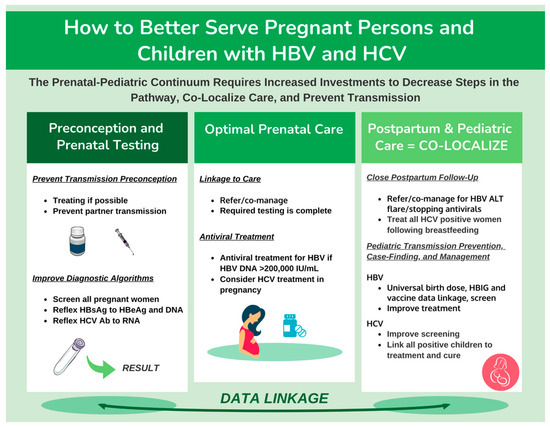 How to Better Serve Pregnant Persons and Children with HBV and HCV

The Prenatal-Pediatric Continuum Requires Increased Investments to Decrease Steps in the Pathway, Co-Localize Care, and Prevent Transmission

Preconception and Prenatal Testing

Prevent Transmission Preconception

- Treating if possible
- Prevent partner transmission

Improve Diagnostic Algorithms

- Screen all pregnant women
- Reflex HBsAg to HBeAg and DNA
- Reflex HCV Ab to RNA

RESULT

Optimal Prenatal Care

Linkage to Care

- Refer/co-manage
- Required testing is complete

Antiviral Treatment

- Antiviral treatment for HBV if HBV DNA >200,000 IU/mL
- Consider HCV treatment in pregnancy

Postpartum & Pediatric Care = CO-LOCALIZE

Close Postpartum Follow-Up

- Refer/co-manage for HBV ALT flare/stopping antivirals
- Treat all HCV positive women following breastfeeding

Pediatric Transmission Prevention, Case-Finding, and Management

HBV
- Universal birth dose, HBIG and vaccine data linkage, screen
- Improve treatment

HCV
- Improve screening
- Link all positive children to treatment and cure

DATA LINKAGE